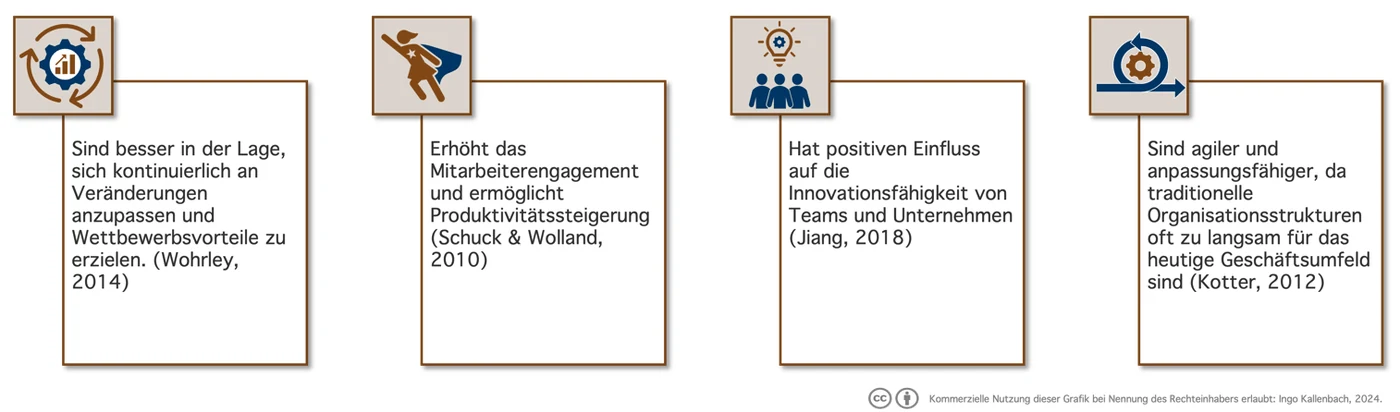 Sind besser in der Lage, sich kontinuierlich an Veränderungen anzupassen und Wettbewerbsvorteile zu erzielen. (Wohrley, 2014)

Erhöht das Mitarbeiterengagement und ermöglicht Produktivitätssteigerung (Schuck & Wolland, 2010)

Hat positiven Einfluss auf die Innovationsfähigkeit von Teams und Unternehmen (Jiang, 2018)

Sind agiler und anpassungsfähiger, da traditionelle Organisationsstrukturen oft zu langsam für das heutige Geschäftsumfeld sind (Kotter, 2012)

Kommerzielle Nutzung dieser Grafik bei Nennung des Rechteinhabers erlaubt: Ingo Kallenbach, 2024.